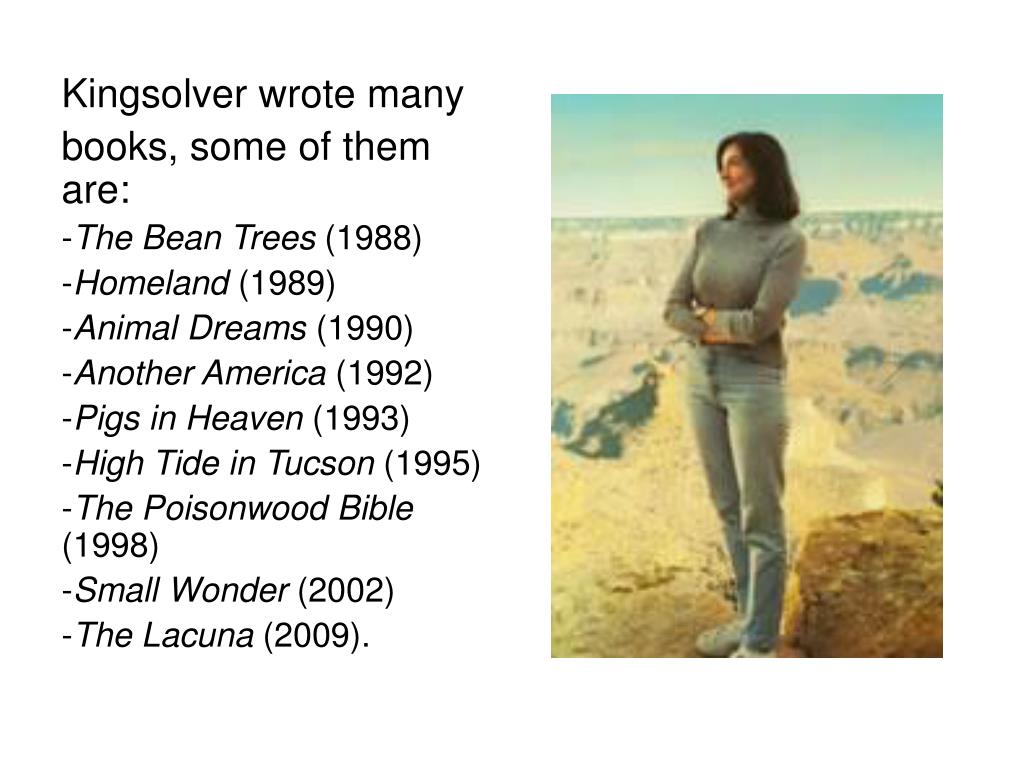 Kingsolver wrote many books, some of them are:

-The Bean Trees (1988)
-Homeland (1989)
-Animal Dreams (1990)
-Another America (1992)
-Pigs in Heaven (1993)
-High Tide in Tucson (1995)
-The Poisonwood Bible (1998)
-Small Wonder (2002)
-The Lacuna (2009).